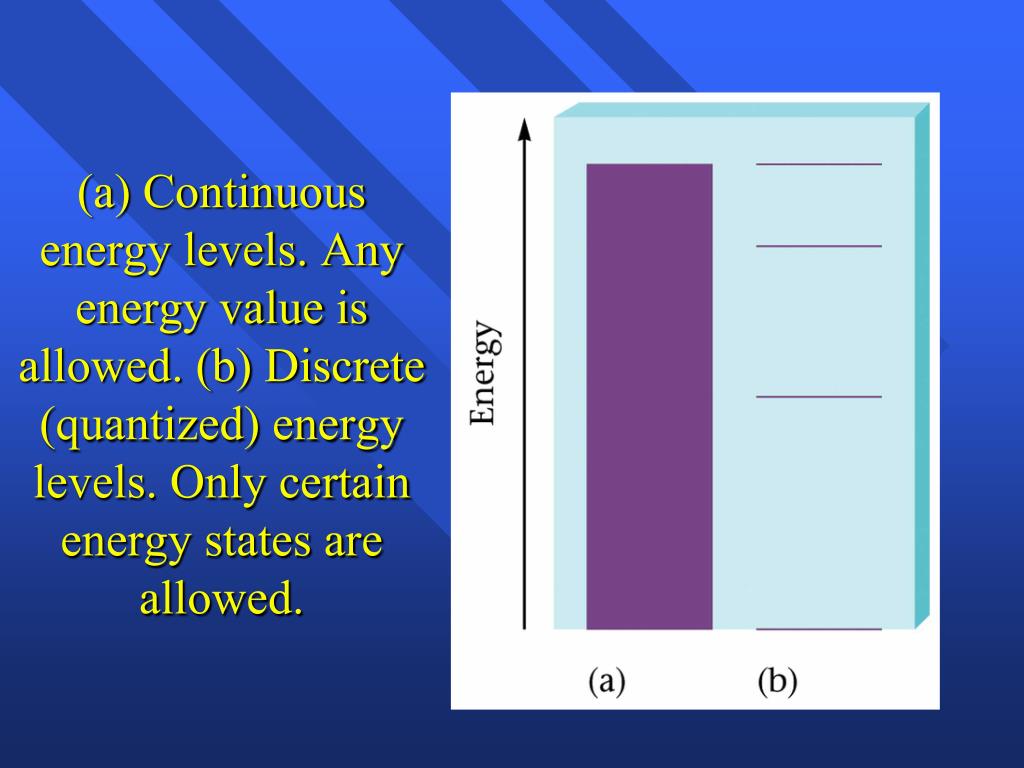 (a) Continuous energy levels. Any energy value is allowed. (b) Discrete (quantized) energy levels. Only certain energy states are allowed.

Energy

(a)

(b)